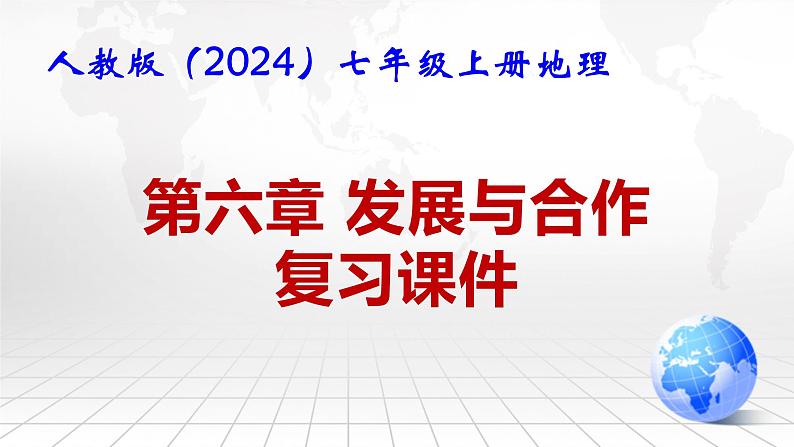 人教版（2024）七年级上册地理

第六章 发展与合作
复习课件